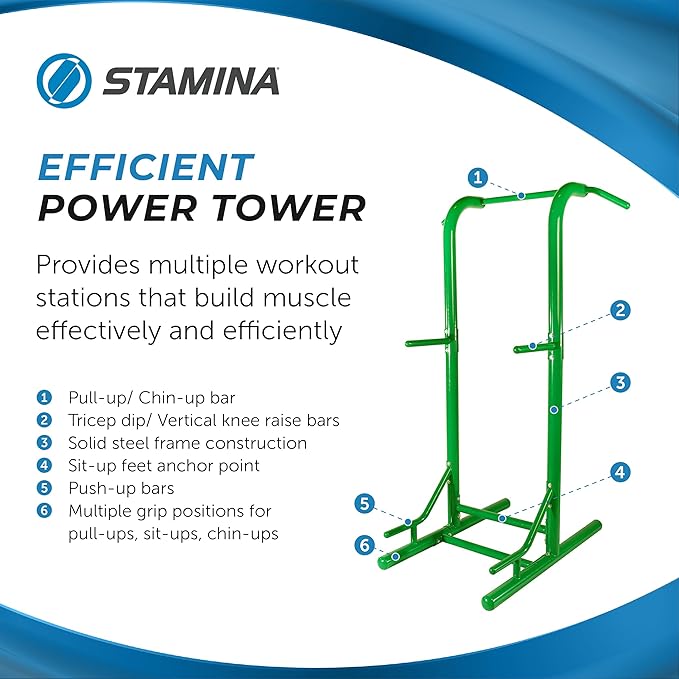 STAMINA

EFFICIENT
POWER TOWER

Provides multiple workout stations that build muscle effectively and efficiently

1 Pull-up/ Chin-up bar
2 Tricep dip/ Vertical knee raise bars
3 Solid steel frame construction
4 Sit-up feet anchor point
5 Push-up bars
6 Multiple grip positions for pull-ups, sit-ups, chin-ups

1
2
3
4
5
6